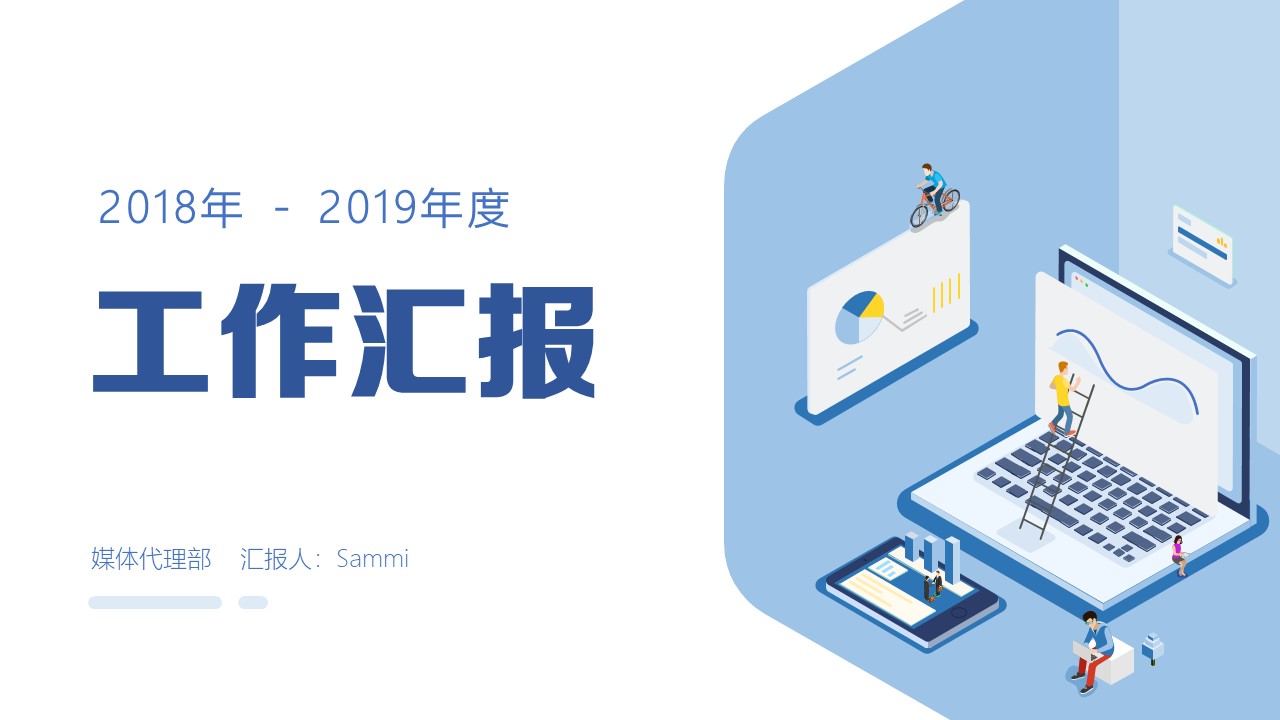 2018年 - 2019年度

工作汇报

媒体代理部 汇报人：Sammi